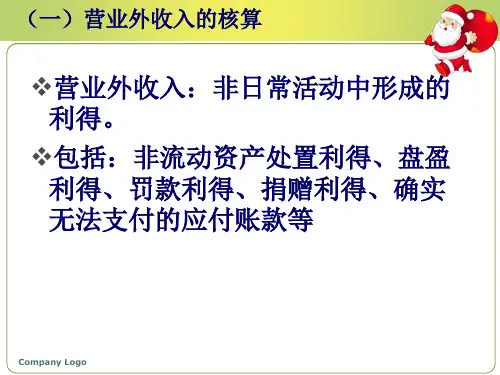 （一）营业外收入的核算

❖营业外收入：非日常活动中形成的利得。

❖包括：非流动资产处置利得、盘盈利得、罚款利得、捐赠利得、确实无法支付的应付账款等

Company Logo